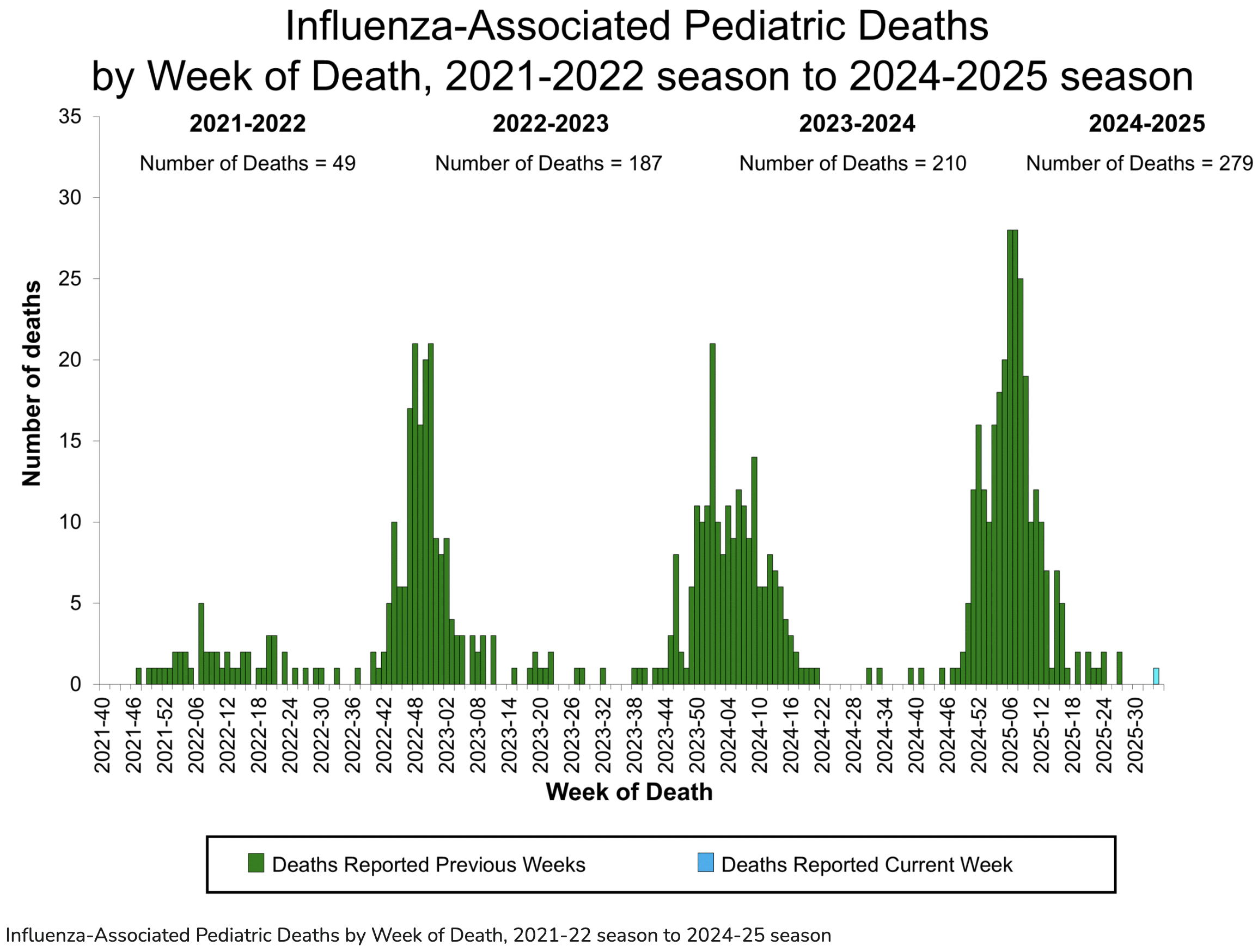 Influenza-Associated Pediatric Deaths
by Week of Death, 2021-2022 season to 2024-2025 season

2021-2022
Number of Deaths = 49

2022-2023
Number of Deaths = 187

2023-2024
Number of Deaths = 210

2024-2025
Number of Deaths = 279

Number of deaths

35
30
25
20
15
10
5
0

2021-40 2021-46 2021-52 2022-06 2022-12 2022-18 2022-24 2022-30 2022-36 2022-42 2022-48 2023-02 2023-08 2023-14 2023-20 2023-26 2023-32 2023-38 2023-44 2023-50 2024-04 2024-10 2024-16 2024-22 2024-28 2024-34 2024-40 2024-46 2024-52 2025-06 2025-12 2025-18 2025-24 2025-30

Week of Death

Deaths Reported Previous Weeks
Deaths Reported Current Week

Influenza-Associated Pediatric Deaths by Week of Death, 2021-22 season to 2024-25 season